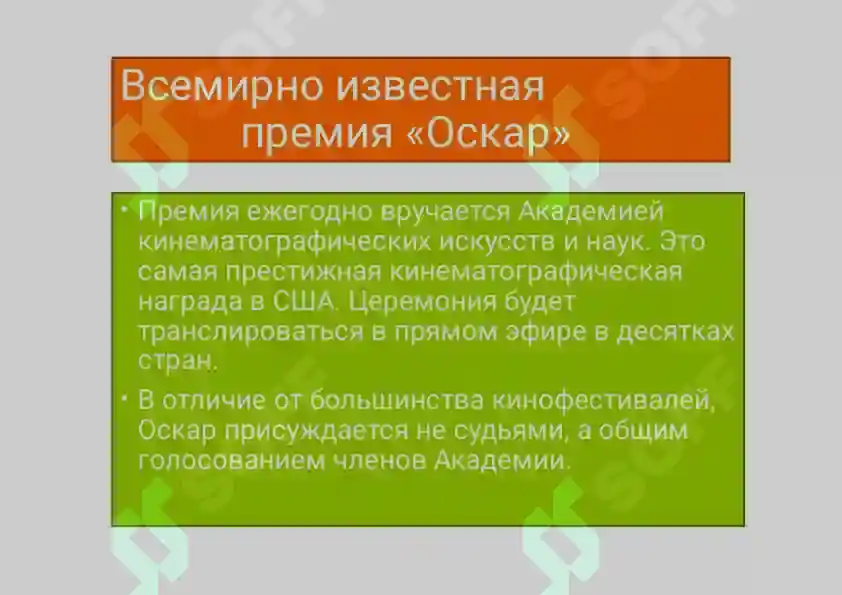 Всемирно известная премия «Оскар»

• Премия ежегодно вручается Академией кинематографических искусств и наук. Это самая престижная кинематографическая награда в США. Церемония будет транслироваться в прямом эфире в десятках стран.

• В отличие от большинства кинофестивалей, Оскар присуждается не судьями, а общим голосованием членов Академии.